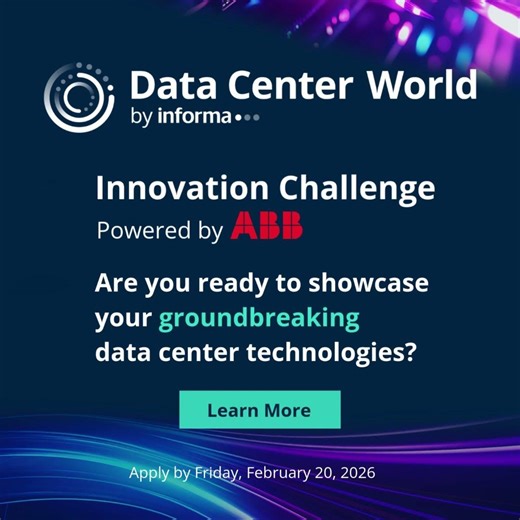 Data Center World
by informa

Innovation Challenge
Powered by ABB

Are you ready to showcase your groundbreaking data center technologies?

Learn More

Apply by Friday, February 20, 2026